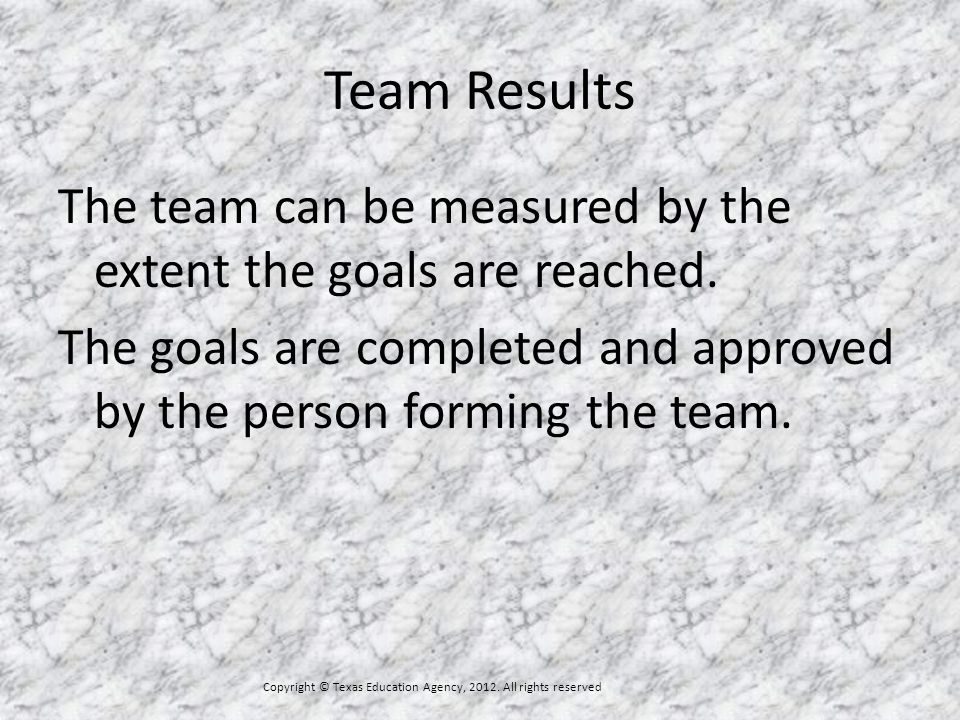 Team Results

The team can be measured by the extent the goals are reached.

The goals are completed and approved by the person forming the team.

Copyright © Texas Education Agency, 2012. All rights reserved